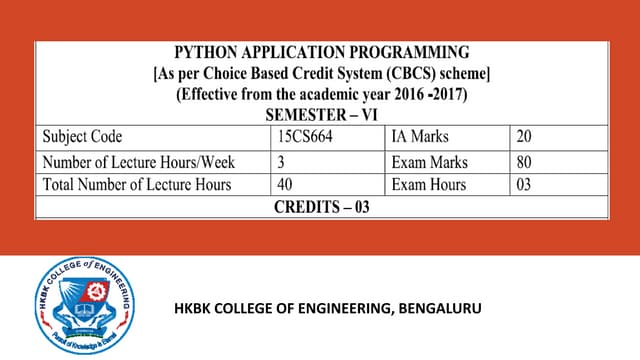 PYTHON APPLICATION PROGRAMMING
[As per Choice Based Credit System (CBCS) scheme]
(Effective from the academic year 2016 -2017)
SEMESTER – VI

| Subject Code | 15CS664 | IA Marks | 20 |
|---|---|---|---|
| Number of Lecture Hours/Week | 3 | Exam Marks | 80 |
| Total Number of Lecture Hours | 40 | Exam Hours | 03 |

CREDITS – 03

HKBK COLLEGE of ENGINEERING
Pursuit of Knowledge is Eternal

HKBK COLLEGE OF ENGINEERING, BENGALURU